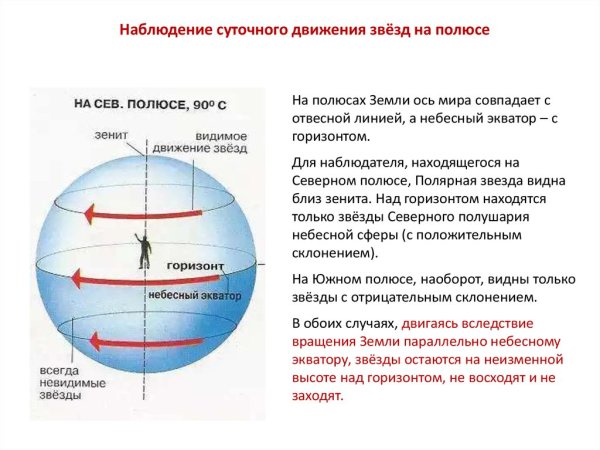 Наблюдение суточного движения звёзд на полюсе

НА СЕВ. ПОЛЮСЕ, 90° С

зенит

видимое движение звёзд

горизонт

небесный экватор

всегда невидимые звёзды

На полюсах Земли ось мира совпадает с отвесной линией, а небесный экватор – с горизонтом.

Для наблюдателя, находящегося на Северном полюсе, Полярная звезда видна близ зенита. Над горизонтом находятся только звёзды Северного полушария небесной сферы (с положительным склонением).

На Южном полюсе, наоборот, видны только звёзды с отрицательным склонением.

В обоих случаях, двигаясь вследствие вращения Земли параллельно небесному экватору, звёзды остаются на неизменной высоте над горизонтом, не восходят и не заходят.